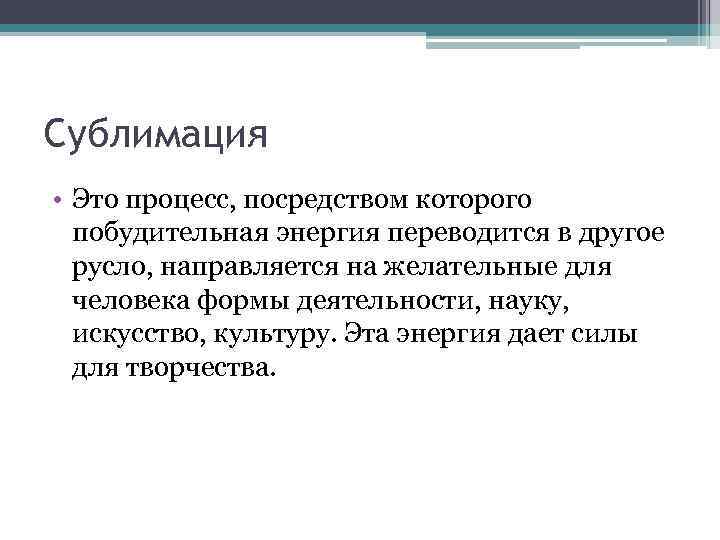 Сублимация

• Это процесс, посредством которого побудительная энергия переводится в другое русло, направляется на желательные для человека формы деятельности, науку, искусство, культуру. Эта энергия дает силы для творчества.